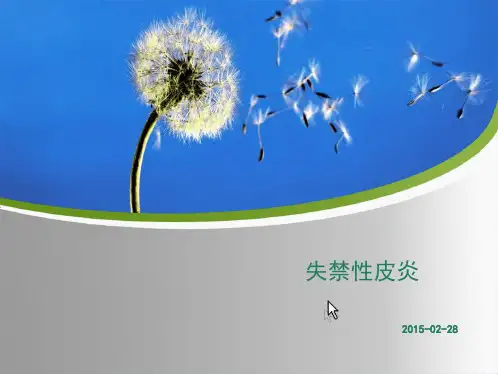 失禁性皮炎

2015-02-28